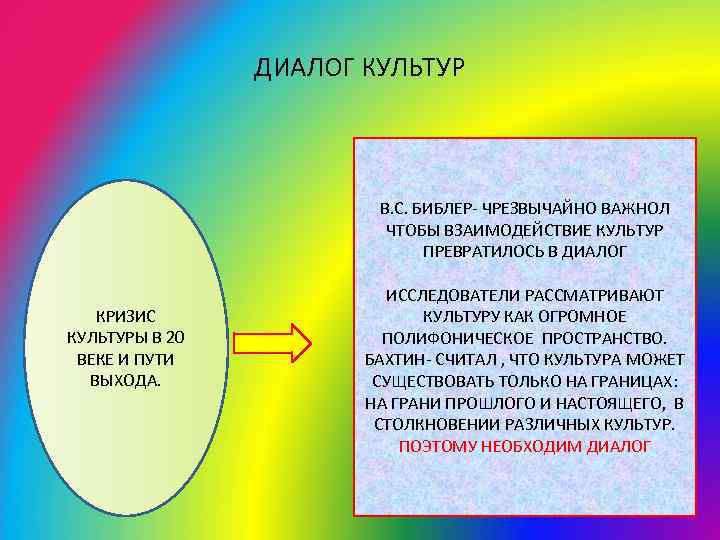 ДИАЛОГ КУЛЬТУР

КРИЗИС КУЛЬТУРЫ В 20 ВЕКЕ И ПУТИ ВЫХОДА.

В.С. БИБЛЕР- ЧРЕЗВЫЧАЙНО ВАЖНОЛ ЧТОБЫ ВЗАИМОДЕЙСТВИЕ КУЛЬТУР ПРЕВРАТИЛОСЬ В ДИАЛОГ

ИССЛЕДОВАТЕЛИ РАССМАТРИВАЮТ КУЛЬТУРУ КАК ОГРОМНОЕ ПОЛИФОНИЧЕСКОЕ ПРОСТРАНСТВО. БАХТИН- СЧИТАЛ , ЧТО КУЛЬТУРА МОЖЕТ СУЩЕСТВОВАТЬ ТОЛЬКО НА ГРАНИЦАХ: НА ГРАНИ ПРОШЛОГО И НАСТОЯЩЕГО, В СТОЛКНОВЕНИИ РАЗЛИЧНЫХ КУЛЬТУР. ПОЭТОМУ НЕОБХОДИМ ДИАЛОГ